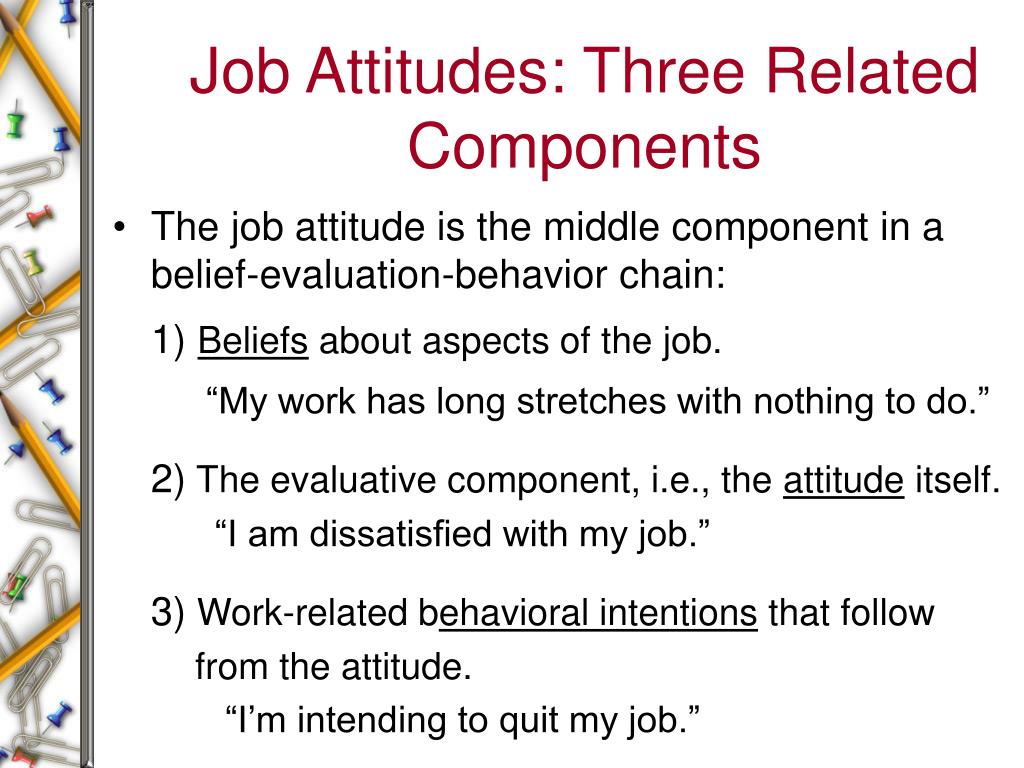 Job Attitudes: Three Related Components

• The job attitude is the middle component in a belief-evaluation-behavior chain:

1) Beliefs about aspects of the job.

“My work has long stretches with nothing to do.”

2) The evaluative component, i.e., the attitude itself.

“I am dissatisfied with my job.”

3) Work-related behavioral intentions that follow from the attitude.

“I’m intending to quit my job.”